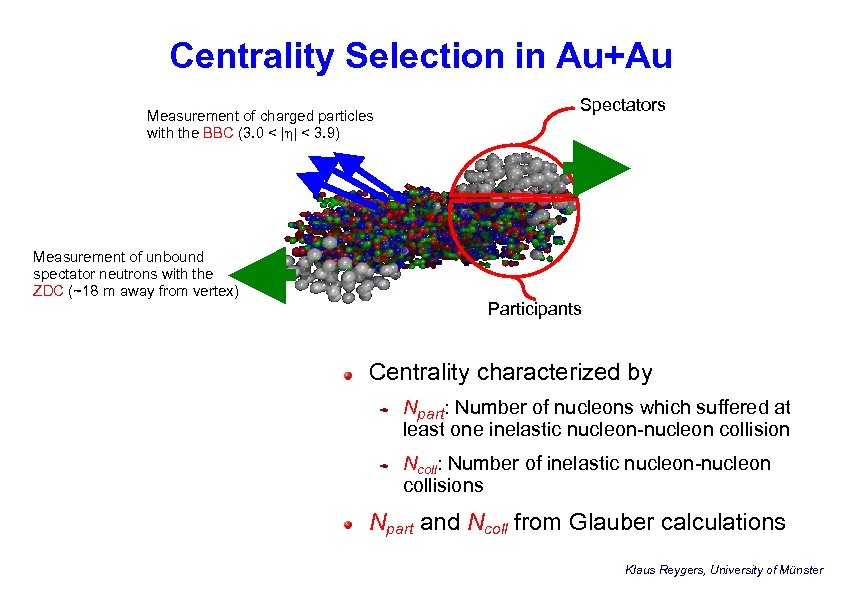 Centrality Selection in Au+Au

Measurement of charged particles with the BBC ($3.0 < |\eta| < 3.9$)

Spectators

Measurement of unbound spectator neutrons with the ZDC (~18 m away from vertex)

Participants

Centrality characterized by

$N_{part}$: Number of nucleons which suffered at least one inelastic nucleon-nucleon collision

$N_{coll}$: Number of inelastic nucleon-nucleon collisions

$N_{part}$ and $N_{coll}$ from Glauber calculations

Klaus Reygers, University of Münster